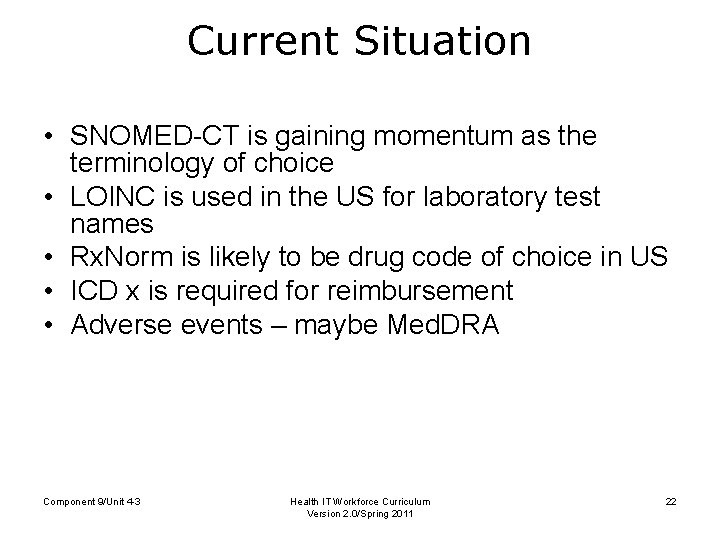 Current Situation

• SNOMED-CT is gaining momentum as the terminology of choice
• LOINC is used in the US for laboratory test names
• RxNorm is likely to be drug code of choice in US
• ICD x is required for reimbursement
• Adverse events – maybe MedDRA

Component 9/Unit 4-3

Health IT Workforce Curriculum
Version 2.0/Spring 2011

22